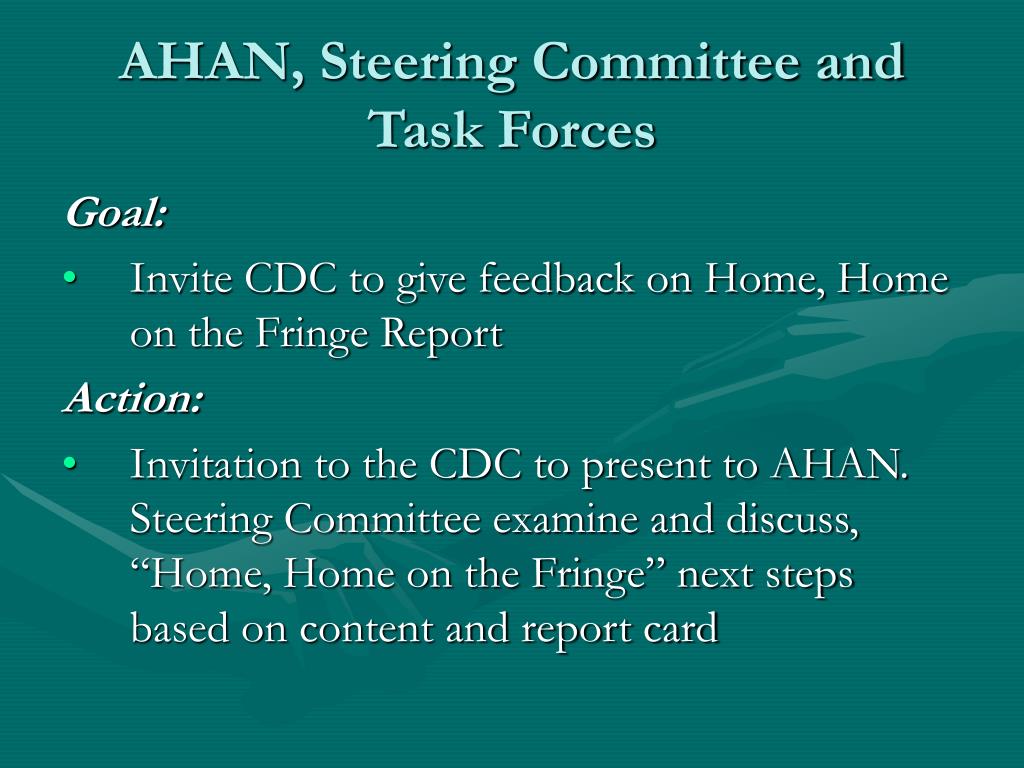 AHAN, Steering Committee and Task Forces

Goal:

• Invite CDC to give feedback on Home, Home on the Fringe Report

Action:

• Invitation to the CDC to present to AHAN. Steering Committee examine and discuss, “Home, Home on the Fringe” next steps based on content and report card